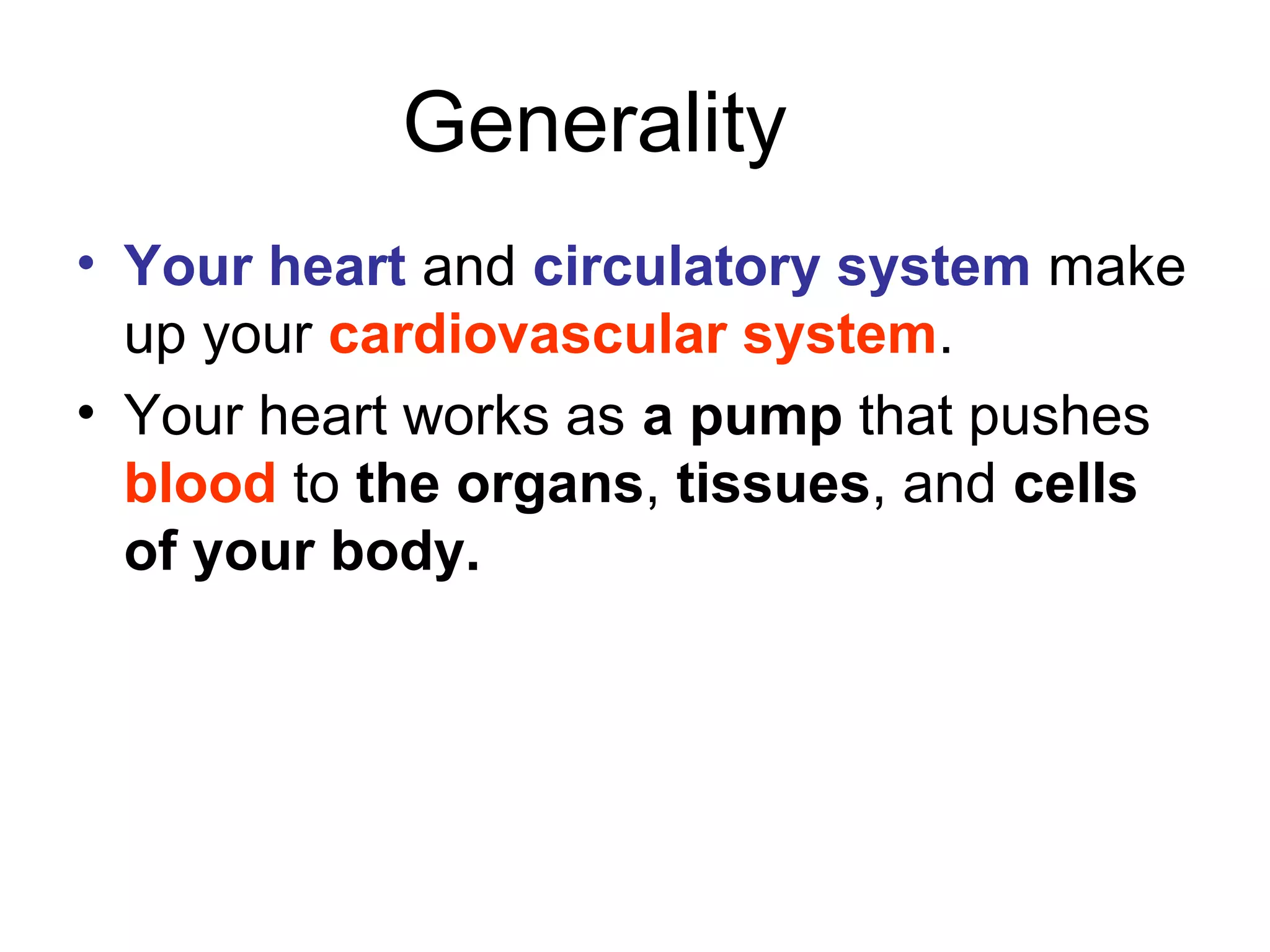 Generality

• Your heart and circulatory system make up your cardiovascular system.
• Your heart works as a pump that pushes blood to the organs, tissues, and cells of your body.